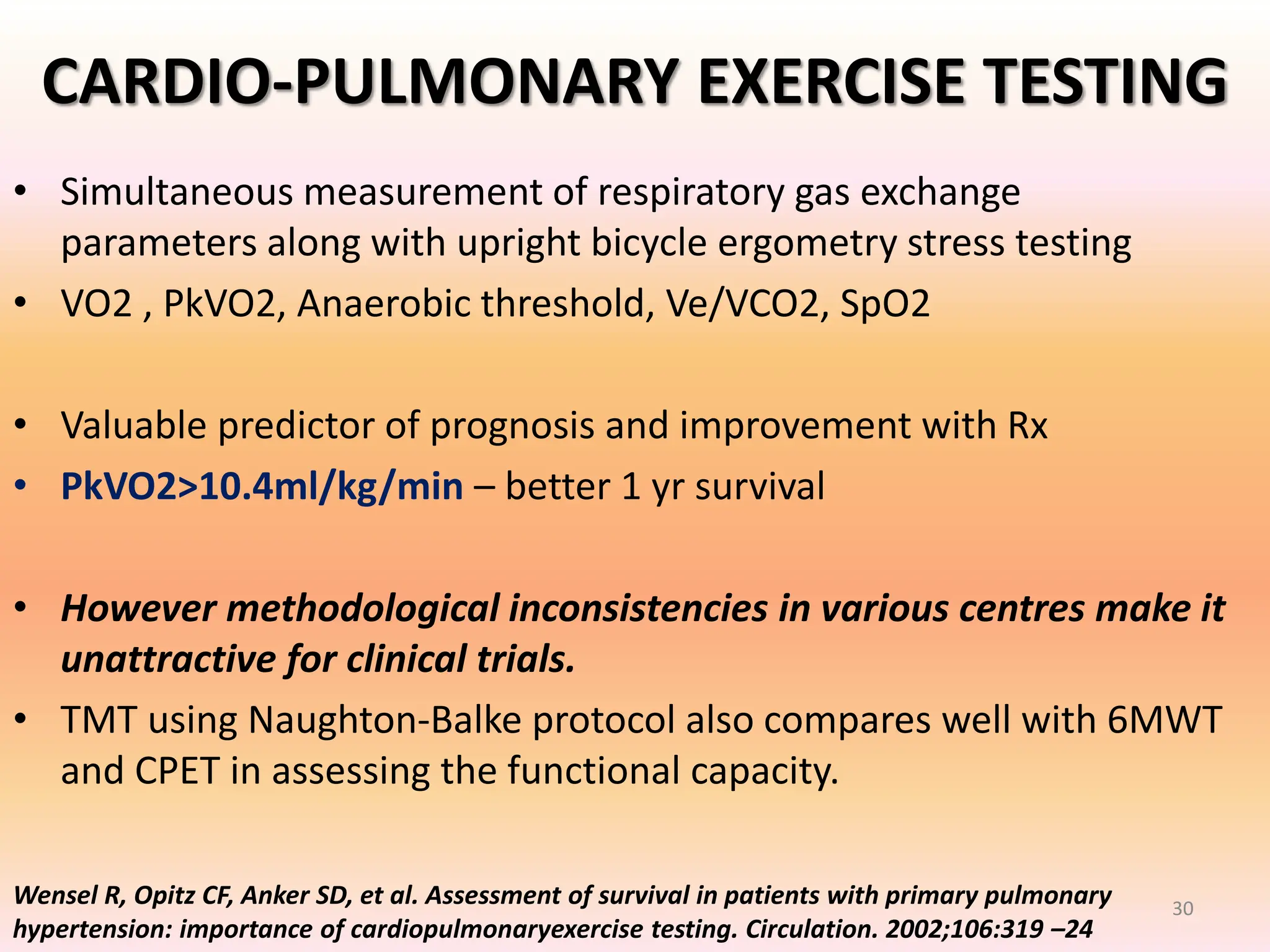 CARDIO-PULMONARY EXERCISE TESTING

• Simultaneous measurement of respiratory gas exchange parameters along with upright bicycle ergometry stress testing
• VO2 , PkVO2, Anaerobic threshold, Ve/VCO2, SpO2

• Valuable predictor of prognosis and improvement with Rx
• PkVO2>10.4ml/kg/min – better 1 yr survival

• However methodological inconsistencies in various centres make it unattractive for clinical trials.
• TMT using Naughton-Balke protocol also compares well with 6MWT and CPET in assessing the functional capacity.

Wensel R, Opitz CF, Anker SD, et al. Assessment of survival in patients with primary pulmonary hypertension: importance of cardiopulmonaryexercise testing. Circulation. 2002;106:319 –24

30